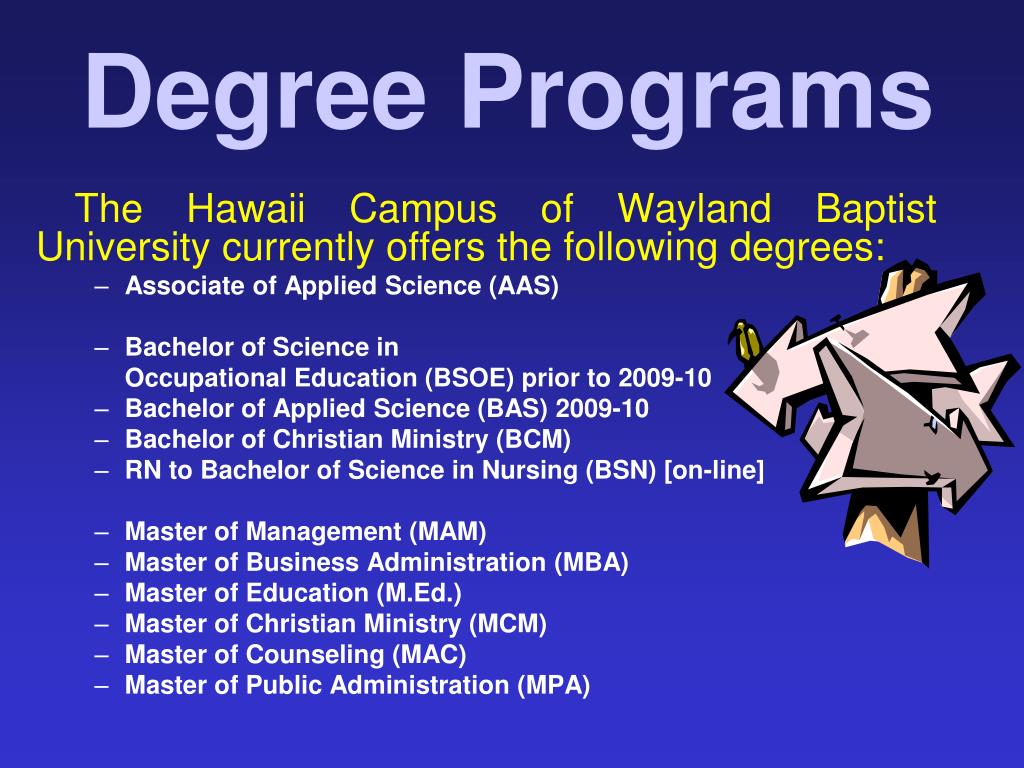 Degree Programs

The Hawaii Campus of Wayland Baptist University currently offers the following degrees:

– Associate of Applied Science (AAS)

– Bachelor of Science in Occupational Education (BSOE) prior to 2009-10
– Bachelor of Applied Science (BAS) 2009-10
– Bachelor of Christian Ministry (BCM)
– RN to Bachelor of Science in Nursing (BSN) [on-line]

– Master of Management (MAM)
– Master of Business Administration (MBA)
– Master of Education (M.Ed.)
– Master of Christian Ministry (MCM)
– Master of Counseling (MAC)
– Master of Public Administration (MPA)